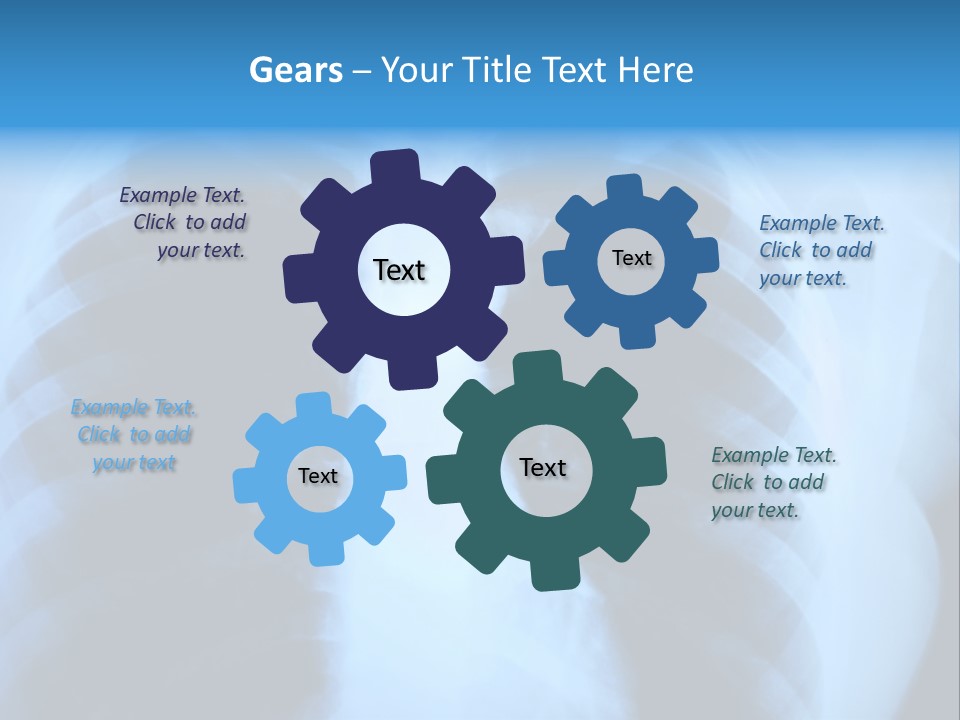 Gears – Your Title Text Here

Example Text. Click to add your text.

Text

Text

Example Text. Click to add your text.

Example Text. Click to add your text

Text

Text

Example Text. Click to add your text.